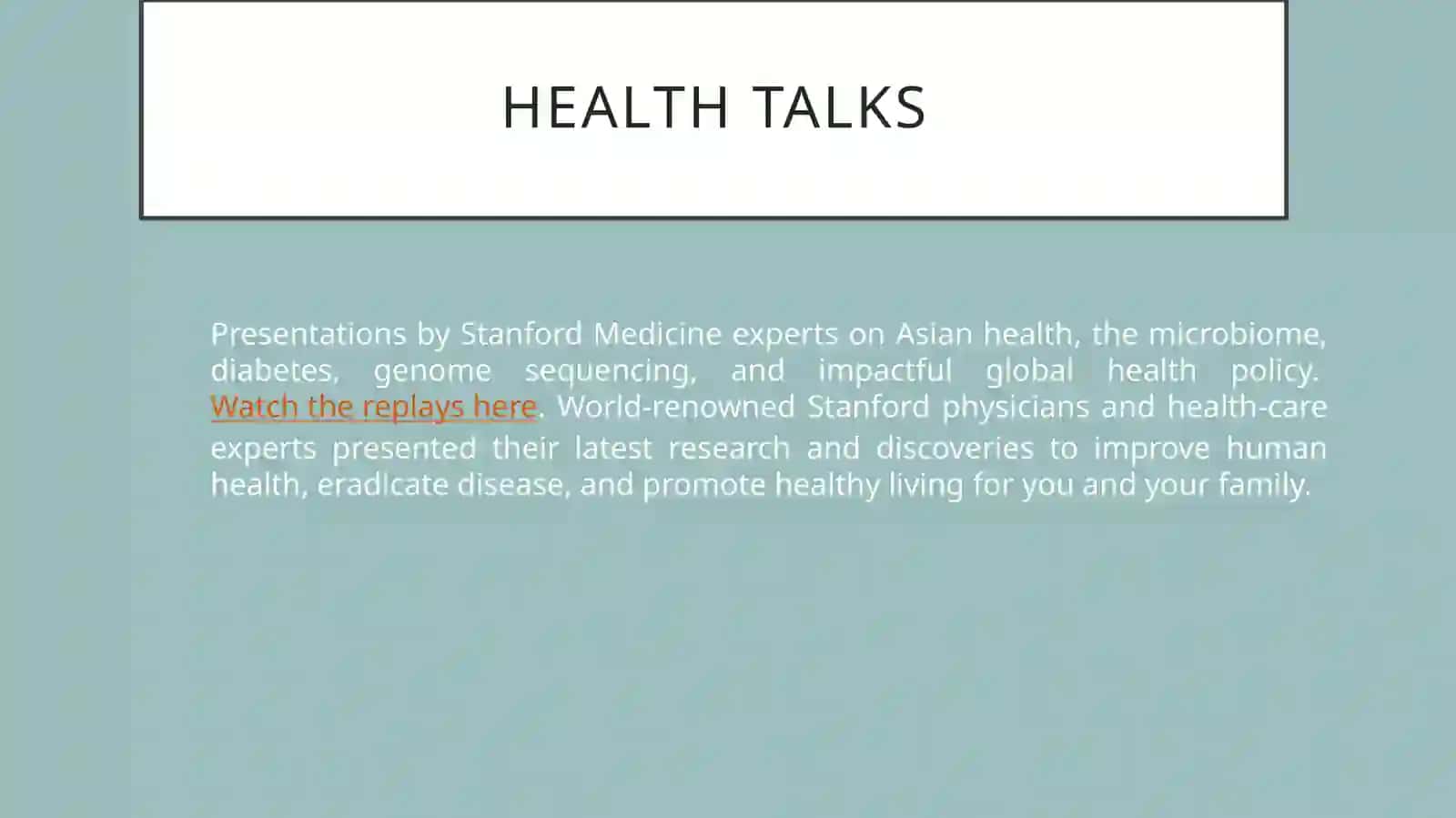 HEALTH TALKS

Presentations by Stanford Medicine experts on Asian health, the microbiome, diabetes, genome sequencing, and impactful global health policy. Watch the replays here. World-renowned Stanford physicians and health-care experts presented their latest research and discoveries to improve human health, eradIcate disease, and promote healthy living for you and your family.